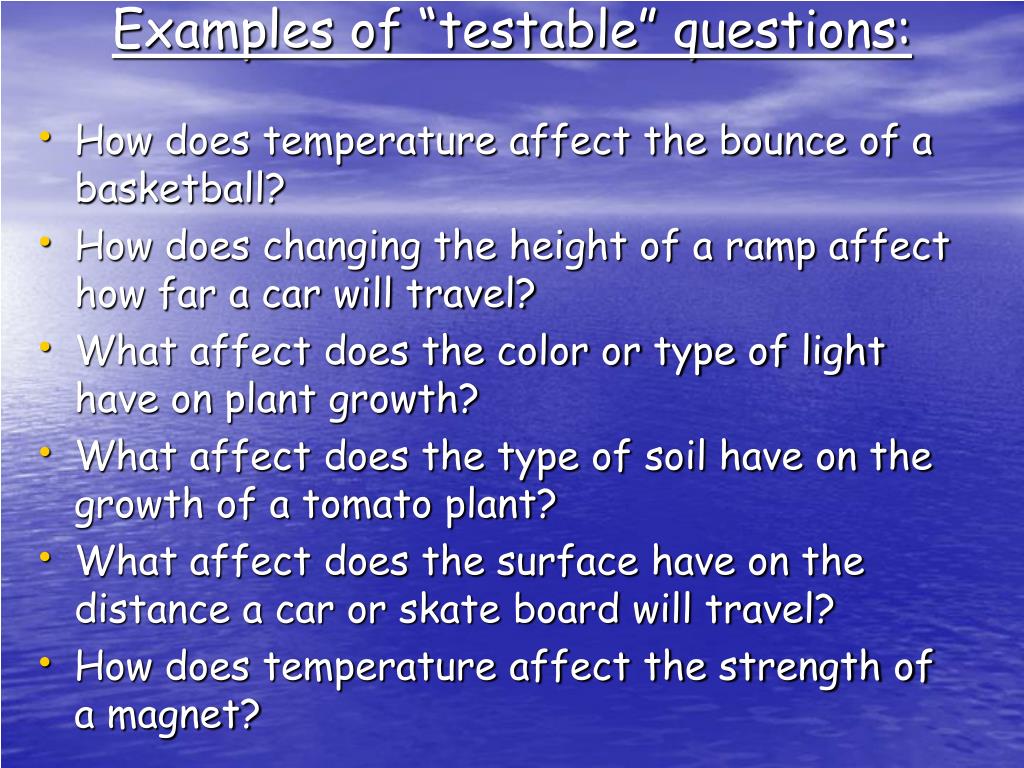 Examples of “testable” questions:

• How does temperature affect the bounce of a basketball?
• How does changing the height of a ramp affect how far a car will travel?
• What affect does the color or type of light have on plant growth?
• What affect does the type of soil have on the growth of a tomato plant?
• What affect does the surface have on the distance a car or skate board will travel?
• How does temperature affect the strength of a magnet?